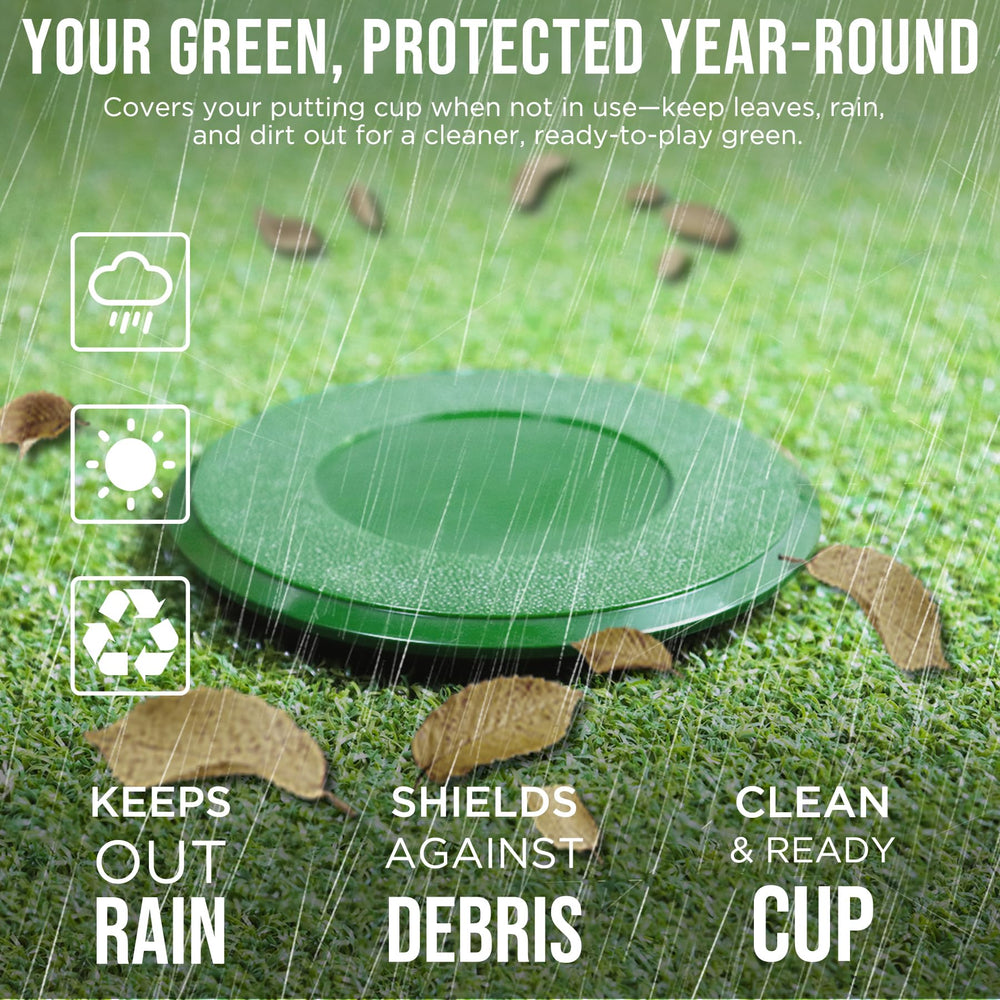 YOUR GREEN, PROTECTED YEAR-ROUND

Covers your putting cup when not in use—keep leaves, rain, and dirt out for a cleaner, ready-to-play green.

KEEPS
OUT
RAIN

SHIELDS
AGAINST
DEBRIS

CLEAN
& READY
CUP